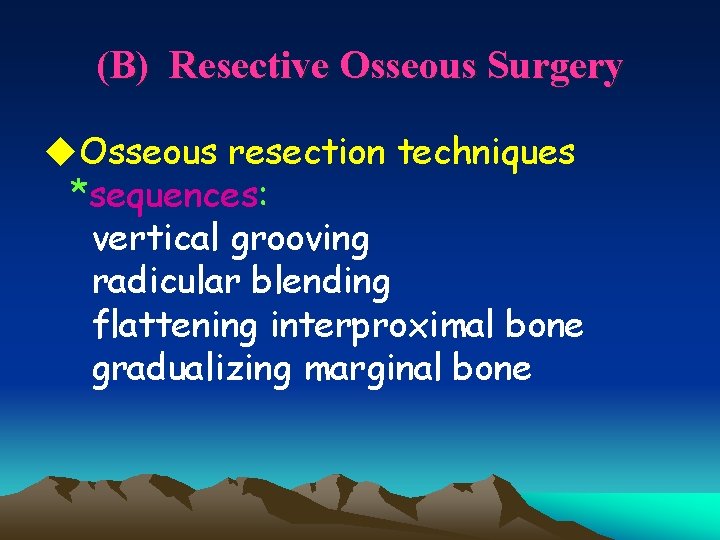 (B) Resective Osseous Surgery

◆Osseous resection techniques
*sequences:
vertical grooving
radicular blending
flattening interproximal bone
gradualizing marginal bone